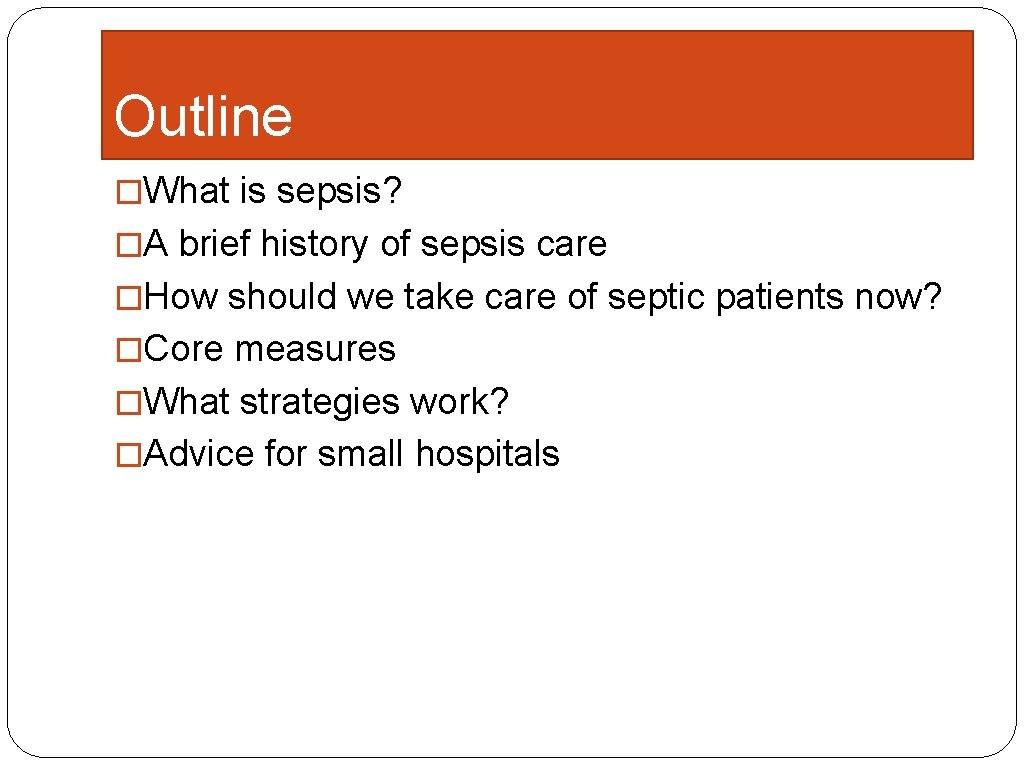 Outline

□What is sepsis?
□A brief history of sepsis care
□How should we take care of septic patients now?
□Core measures
□What strategies work?
□Advice for small hospitals